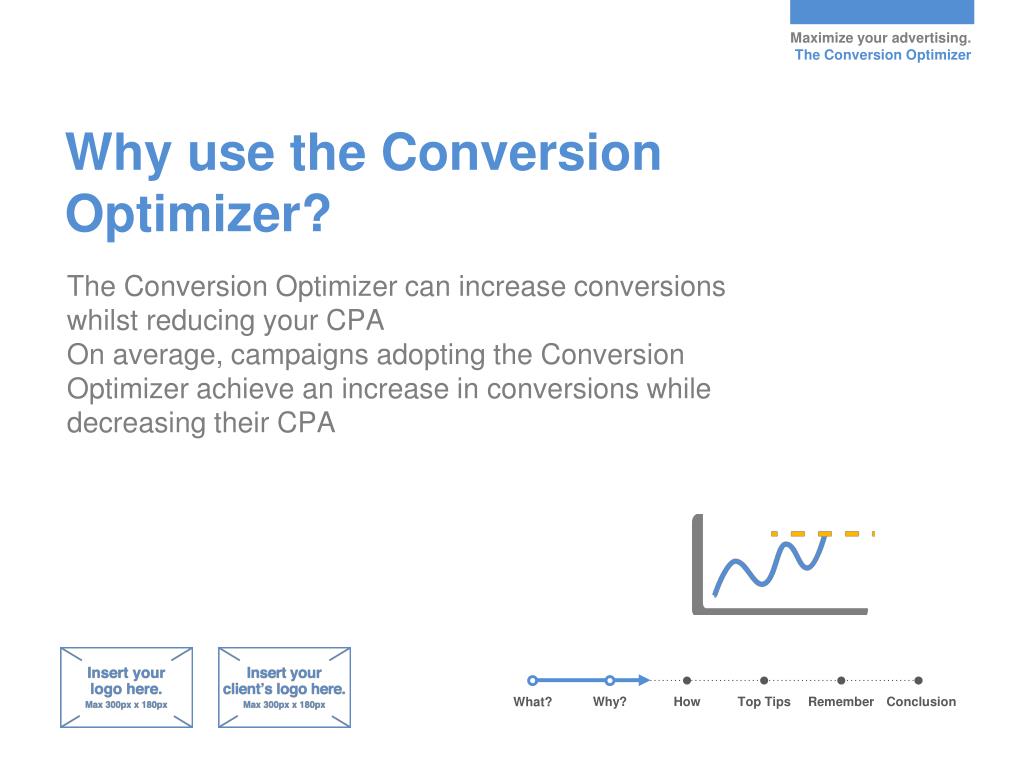 Maximize your advertising.
The Conversion Optimizer

Why use the Conversion Optimizer?

The Conversion Optimizer can increase conversions whilst reducing your CPA
On average, campaigns adopting the Conversion Optimizer achieve an increase in conversions while decreasing their CPA

Insert your logo here.
Max 300px x 180px

Insert your client's logo here.
Max 300px x 180px

What? Why? How Top Tips Remember Conclusion